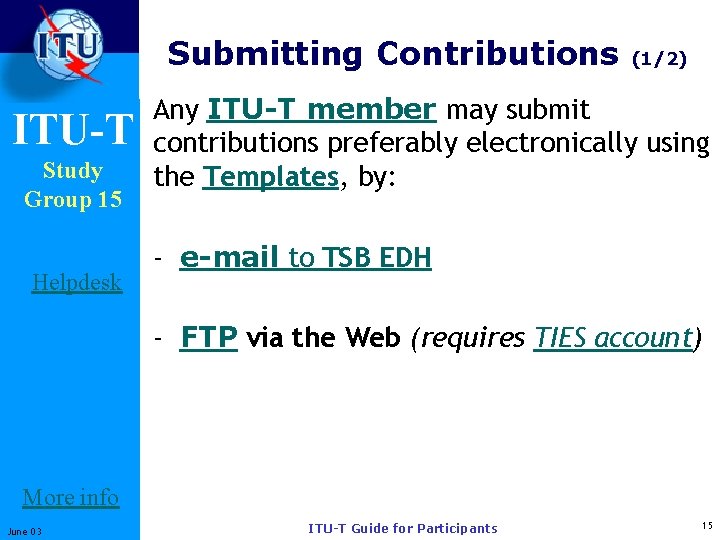 ITU

ITU-T
Study
Group 15

Helpdesk

More info

Submitting Contributions (1/2)

Any ITU-T member may submit contributions preferably electronically using the Templates, by:

- e-mail to TSB EDH

- FTP via the Web (requires TIES account)

June 03

ITU-T Guide for Participants

15